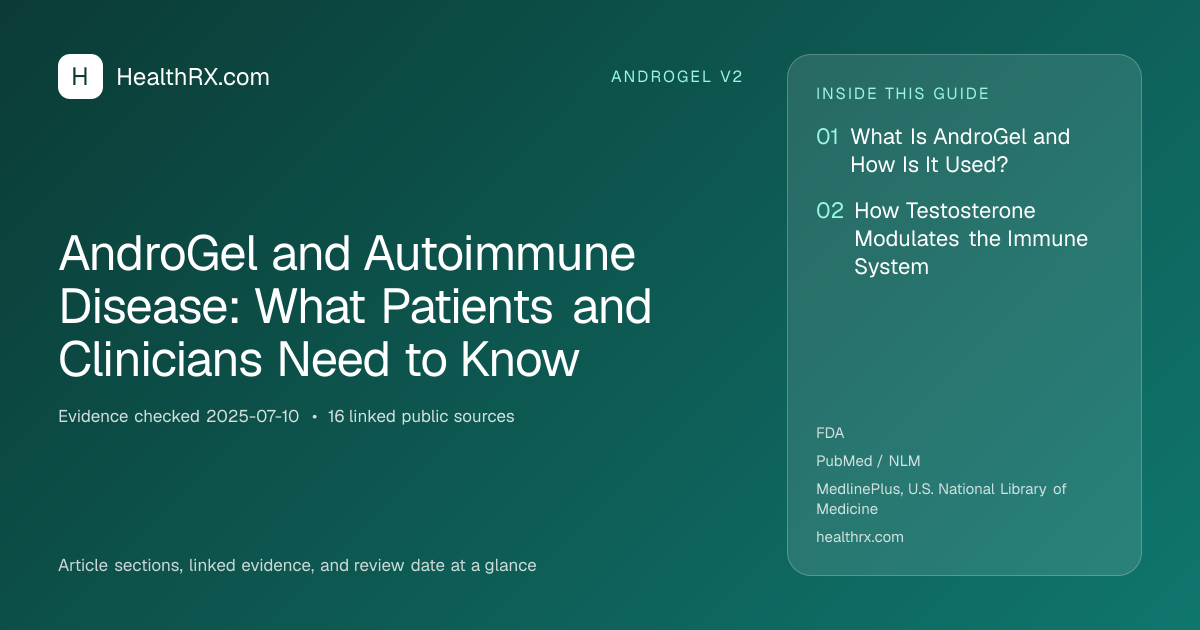 H HealthRX.com

ANDROGEL V2

AndroGel and Autoimmune Disease: What Patients and Clinicians Need to Know

Evidence checked 2025-07-10 • 16 linked public sources

Article sections, linked evidence, and review date at a glance

INSIDE THIS GUIDE

01 What Is AndroGel and How Is It Used?

02 How Testosterone Modulates the Immune System

FDA

PubMed / NLM

MedlinePlus, U.S. National Library of Medicine

healthrx.com